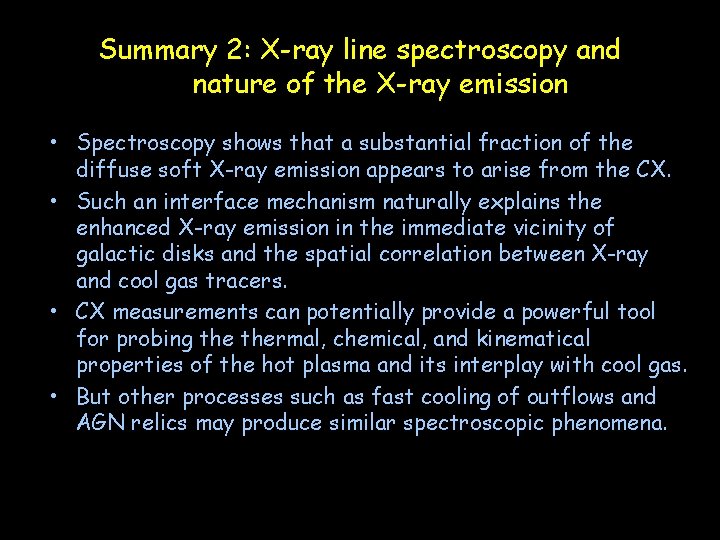 Summary 2: X-ray line spectroscopy and nature of the X-ray emission

• Spectroscopy shows that a substantial fraction of the diffuse soft X-ray emission appears to arise from the CX.
• Such an interface mechanism naturally explains the enhanced X-ray emission in the immediate vicinity of galactic disks and the spatial correlation between X-ray and cool gas tracers.
• CX measurements can potentially provide a powerful tool for probing the thermal, chemical, and kinematical properties of the hot plasma and its interplay with cool gas.
• But other processes such as fast cooling of outflows and AGN relics may produce similar spectroscopic phenomena.